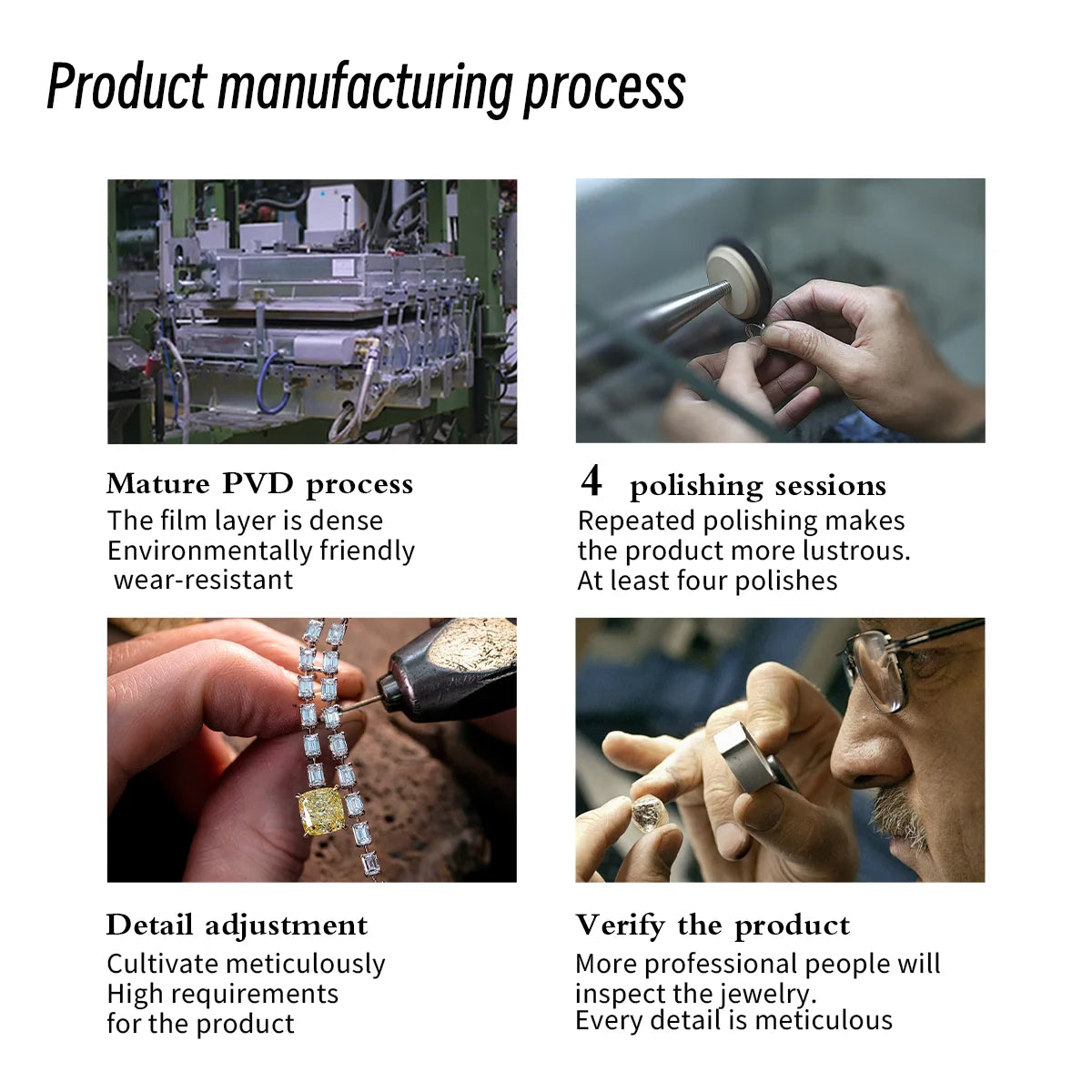 Product manufacturing process

Mature PVD process
The film layer is dense
Environmentally friendly
wear-resistant

4 polishing sessions
Repeated polishing makes the product more lustrous.
At least four polishes

Detail adjustment
Cultivate meticulously
High requirements for the product

Verify the product
More professional people will inspect the jewelry.
Every detail is meticulous